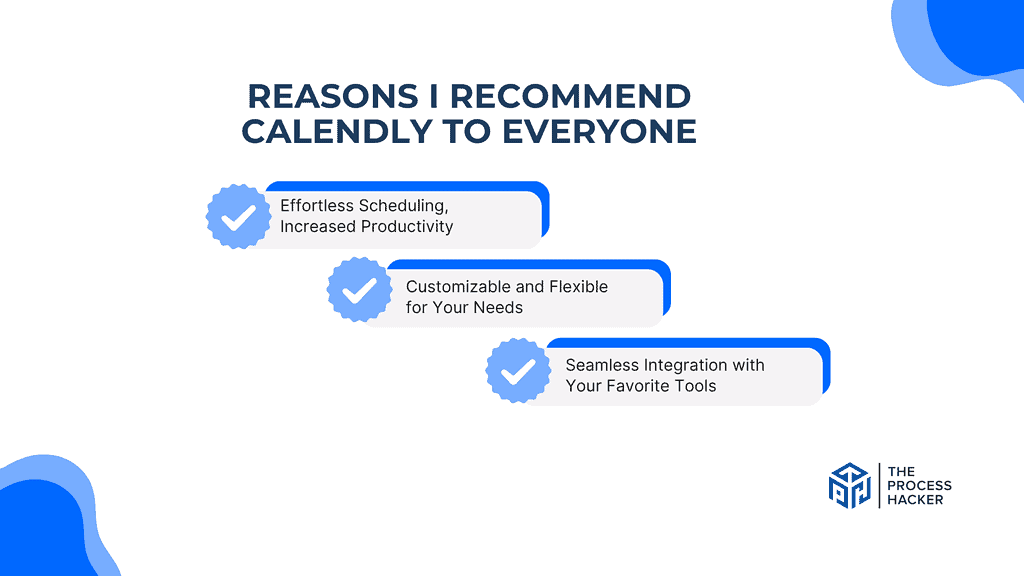 REASONS I RECOMMEND CALENDLY TO EVERYONE

Effortless Scheduling, Increased Productivity

Customizable and Flexible for Your Needs

Seamless Integration with Your Favorite Tools

THE PROCESS HACKER